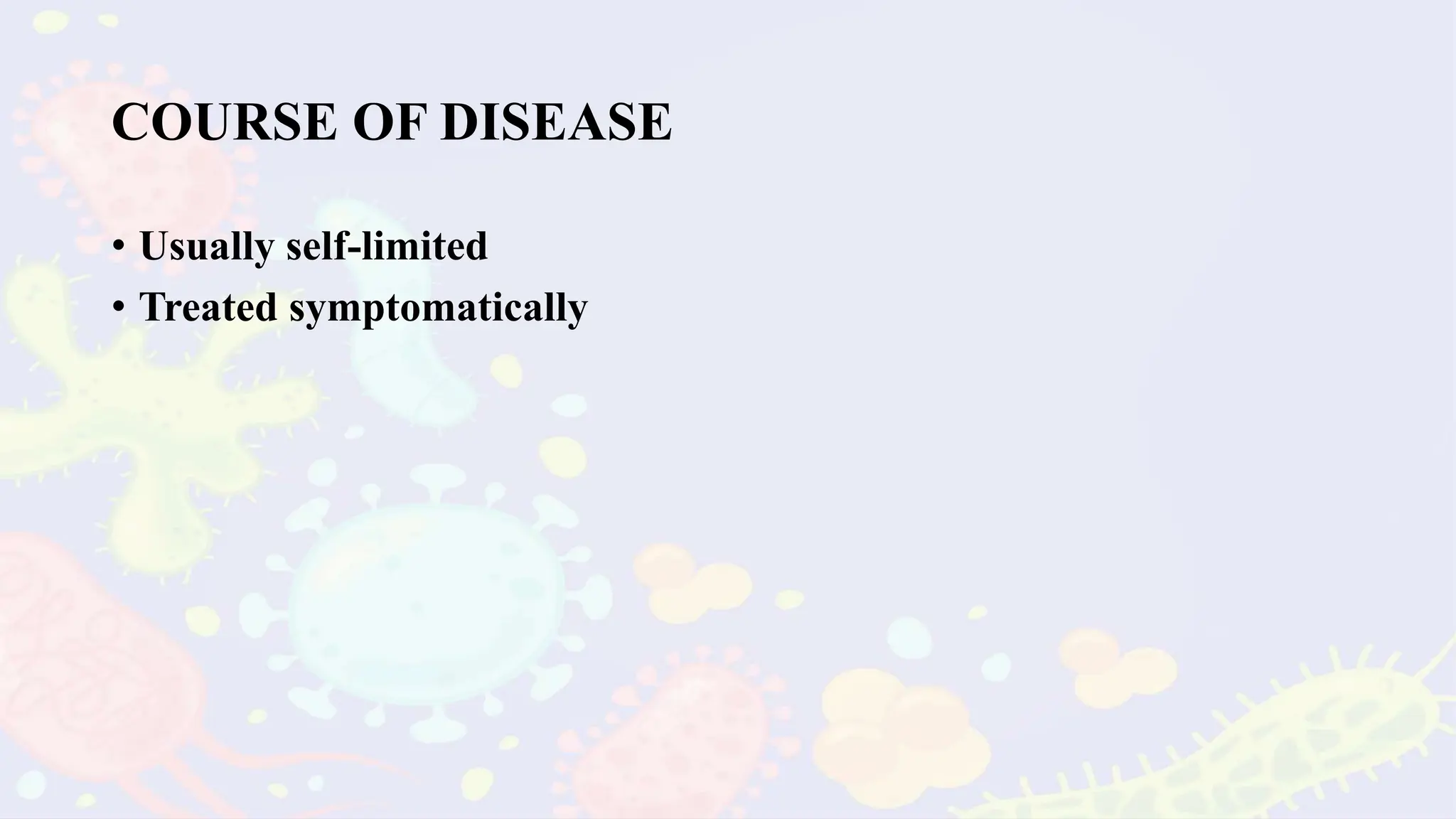 COURSE OF DISEASE

• Usually self-limited
• Treated symptomatically